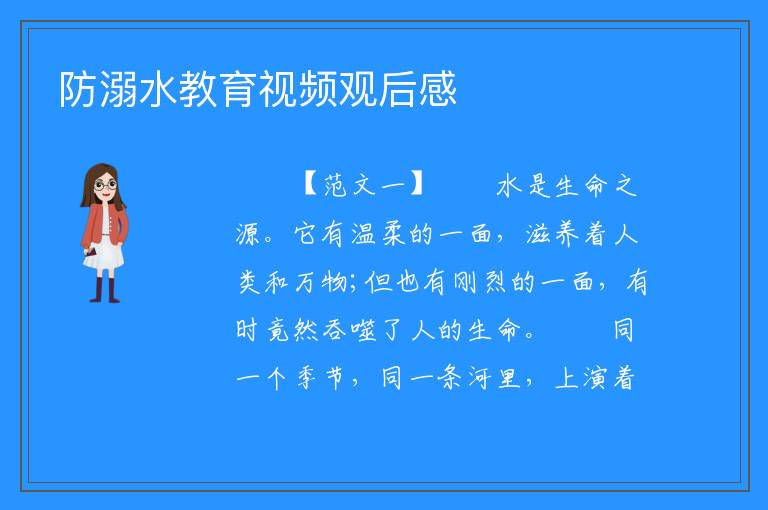 防溺水教育视频观后感

【范文一】　　水是生命之源。它有温柔的一面，滋养着人类和万物;但也有刚烈的一面，有时竟然吞噬了人的生命。　　同一个季节，同一条河里，上演着